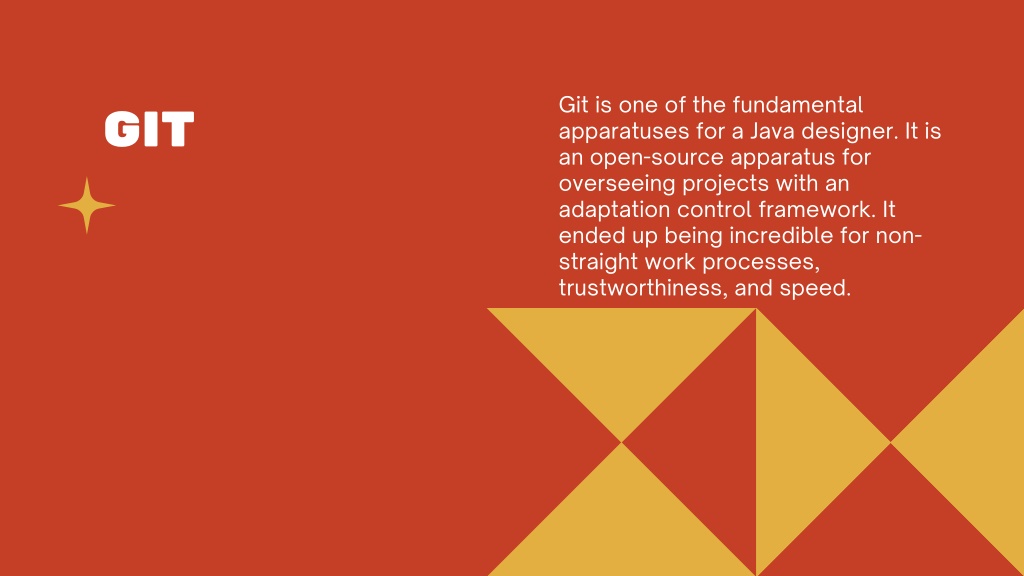 GIT

Git is one of the fundamental apparatuses for a Java designer. It is an open-source apparatus for overseeing projects with an adaptation control framework. It ended up being incredible for non-straight work processes, trustworthiness, and speed.